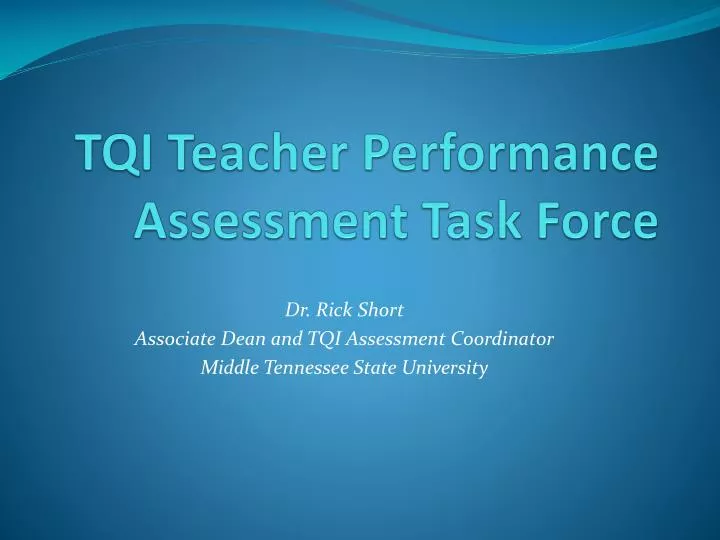 TQI Teacher Performance Assessment Task Force

Dr. Rick Short
Associate Dean and TQI Assessment Coordinator
Middle Tennessee State University